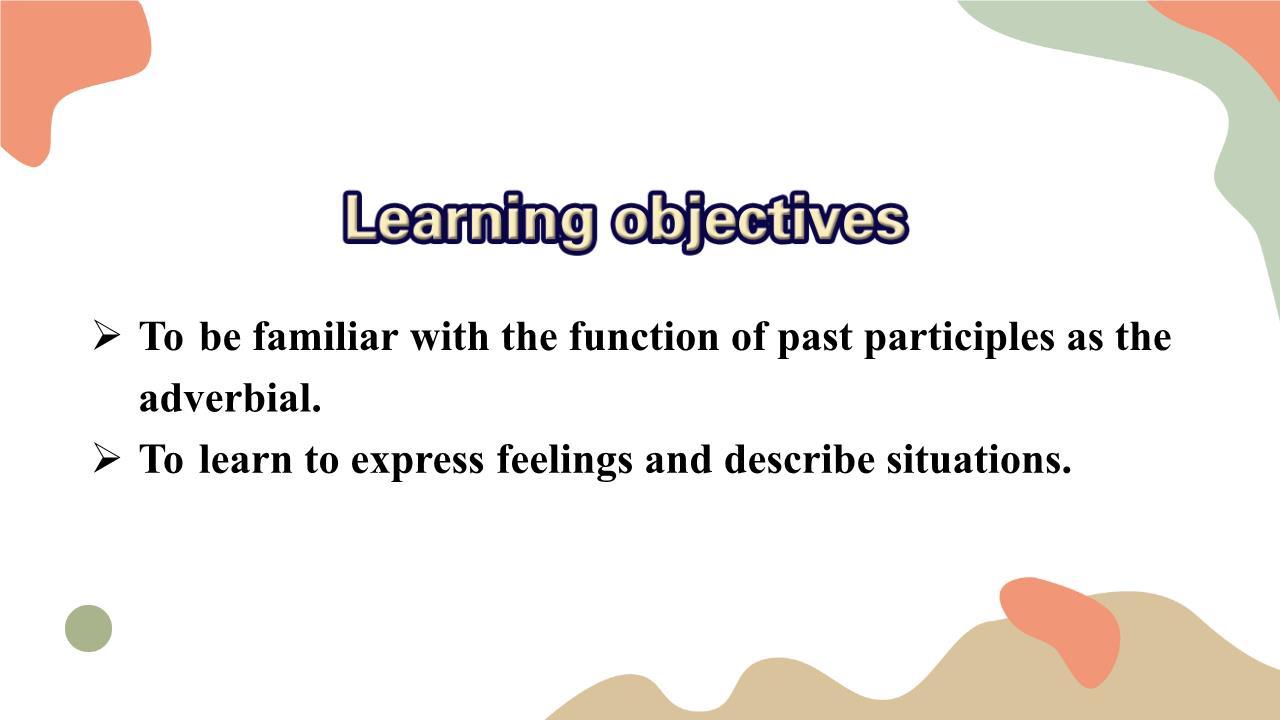 Learning objectives

➢ To be familiar with the function of past participles as the adverbial.

➢ To learn to express feelings and describe situations.